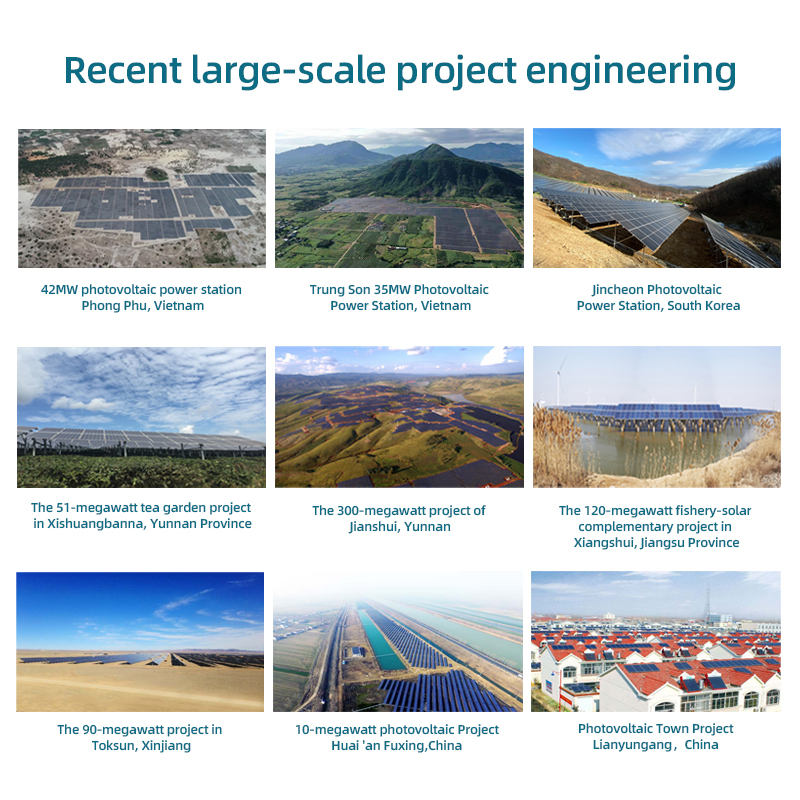 Recent large-scale project engineering

42MW photovoltaic power station
Phong Phu, Vietnam

Trung Son 35MW Photovoltaic
Power Station, Vietnam

Jincheon Photovoltaic
Power Station, South Korea

The 51-megawatt tea garden project
in Xishuangbanna, Yunnan Province

The 300-megawatt project of
Jianshui, Yunnan

The 120-megawatt fishery-solar
complementary project in
Xiangshui, Jiangsu Province

The 90-megawatt project in
Toksun, Xinjiang

10-megawatt photovoltaic Project
Huai 'an Fuxing,China

Photovoltaic Town Project
Lianyungang， China